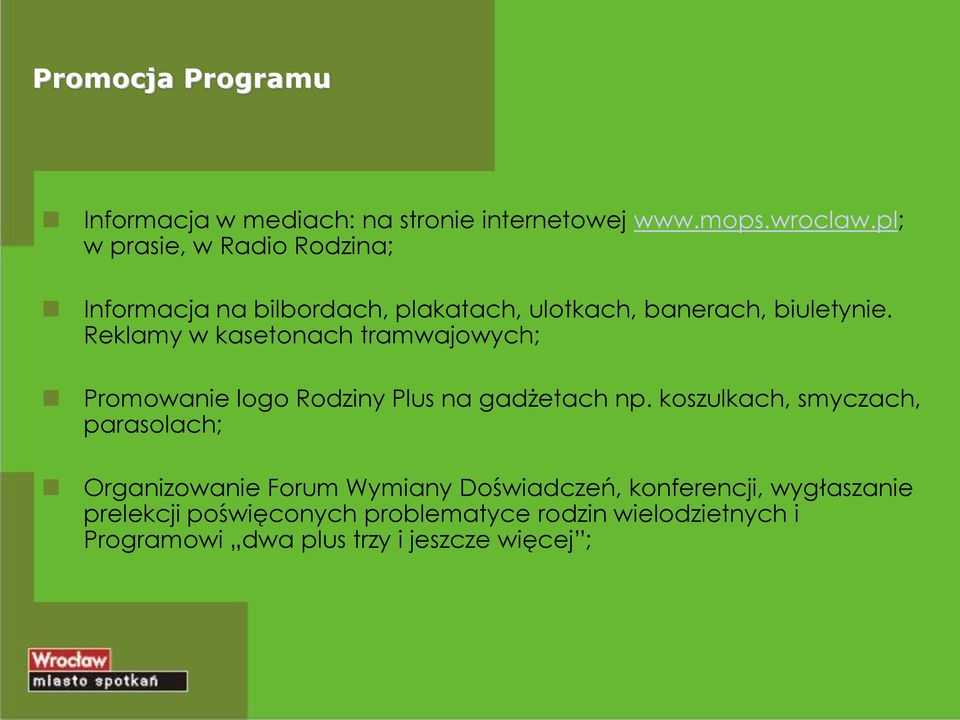 Promocja Programu

Informacja w mediach: na stronie internetowej www.mops.wroclaw.pl; w prasie, w Radio Rodzina;

Informacja na bilbordach, plakatach, ulotkach, banerach, biuletynie. Reklamy w kasetonach tramwajowych;

Promowanie logo Rodziny Plus na gadżetach np. koszulkach, smyczach, parasolach;

Organizowanie Forum Wymiany Doświadczeń, konferencji, wygłaszanie prelekcji poświęconych problematyce rodzin wielodzietnych i Programowi „dwa plus trzy i jeszcze więcej”;

Wrocław
miasto spotkań